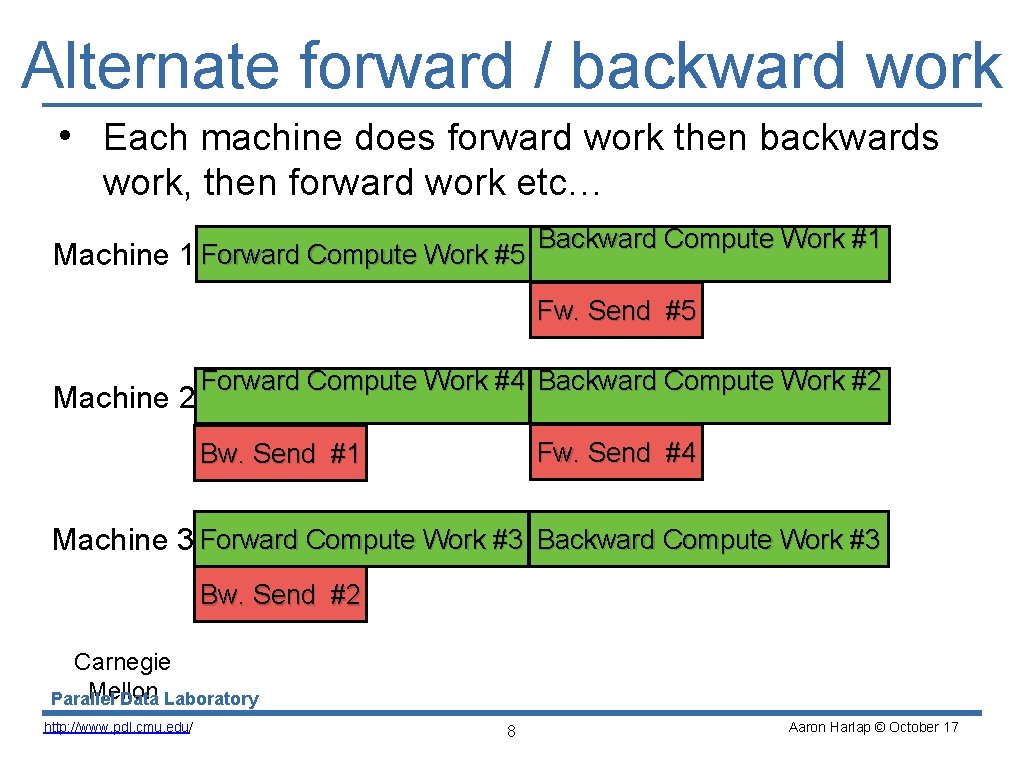 Alternate forward / backward work

• Each machine does forward work then backwards work, then forward work etc…

Machine 1 Forward Compute Work #5 Backward Compute Work #1

Fw. Send #5

Machine 2 Forward Compute Work #4 Backward Compute Work #2

Bw. Send #1

Fw. Send #4

Machine 3 Forward Compute Work #3 Backward Compute Work #3

Bw. Send #2

Carnegie Mellon
Parallel Data Laboratory

http://www.pdl.cmu.edu/

8

Aaron Harlap © October 17